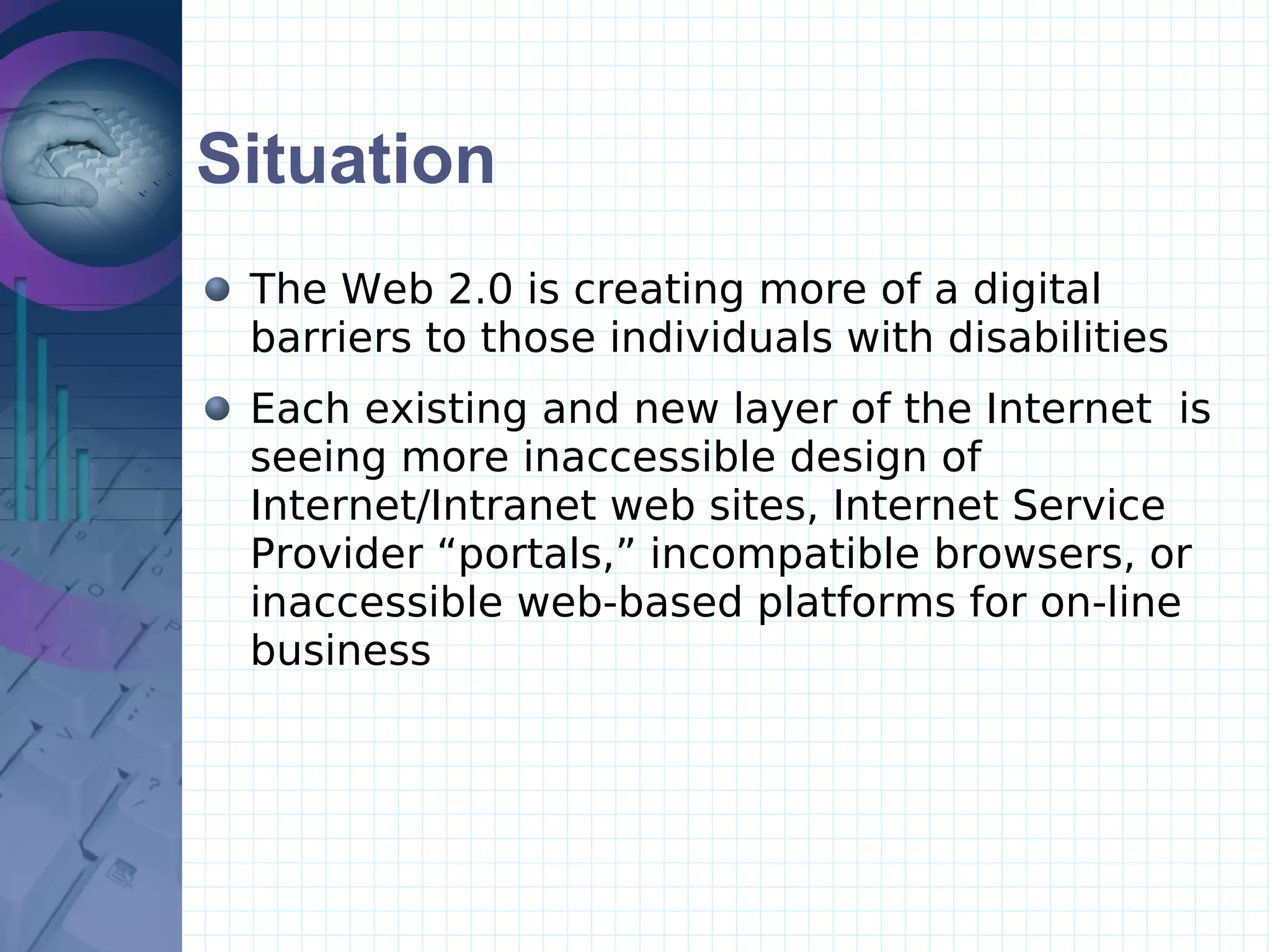 Situation

The Web 2.0 is creating more of a digital barriers to those individuals with disabilities

Each existing and new layer of the Internet is seeing more inaccessible design of Internet/Intranet web sites, Internet Service Provider “portals,” incompatible browsers, or inaccessible web-based platforms for on-line business